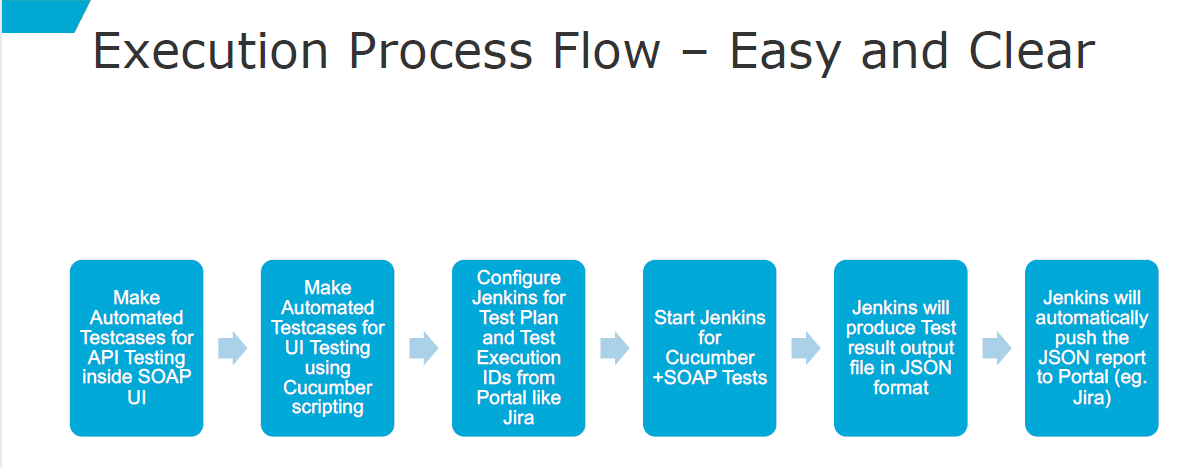 Execution Process Flow – Easy and Clear

Make Automated Testcases for API Testing inside SOAP UI

Make Automated Testcases for UI Testing using Cucumber scripting

Configure Jenkins for Test Plan and Test Execution IDs from Portal like Jira

Start Jenkins for Cucumber +SOAP Tests

Jenkins will produce Test result output file in JSON format

Jenkins will automatically push the JSON report to Portal (eg. Jira)